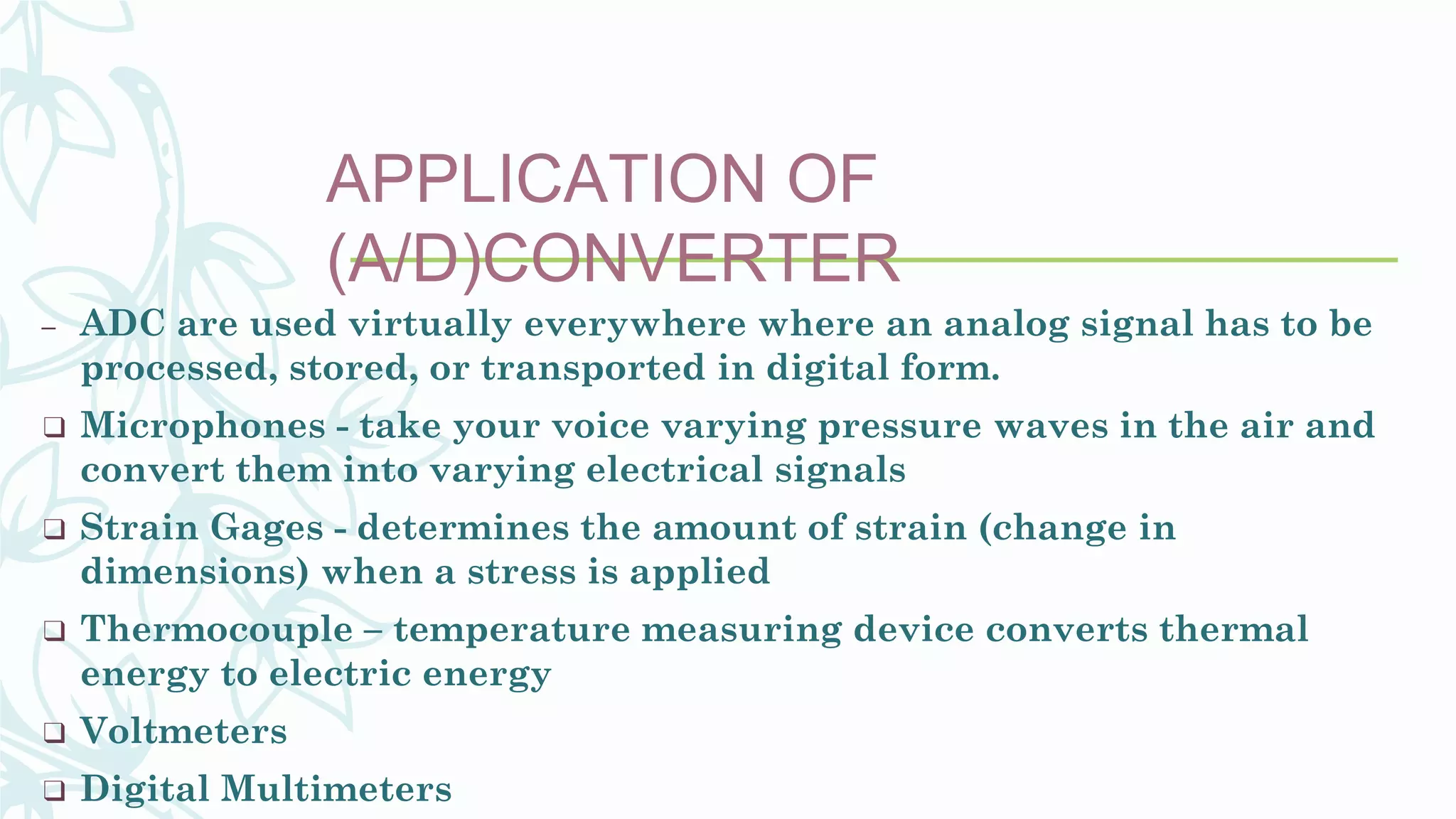 APPLICATION OF (A/D)CONVERTER

– ADC are used virtually everywhere where an analog signal has to be processed, stored, or transported in digital form.

❑ Microphones - take your voice varying pressure waves in the air and convert them into varying electrical signals

❑ Strain Gages - determines the amount of strain (change in dimensions) when a stress is applied

❑ Thermocouple – temperature measuring device converts thermal energy to electric energy

❑ Voltmeters

❑ Digital Multimeters